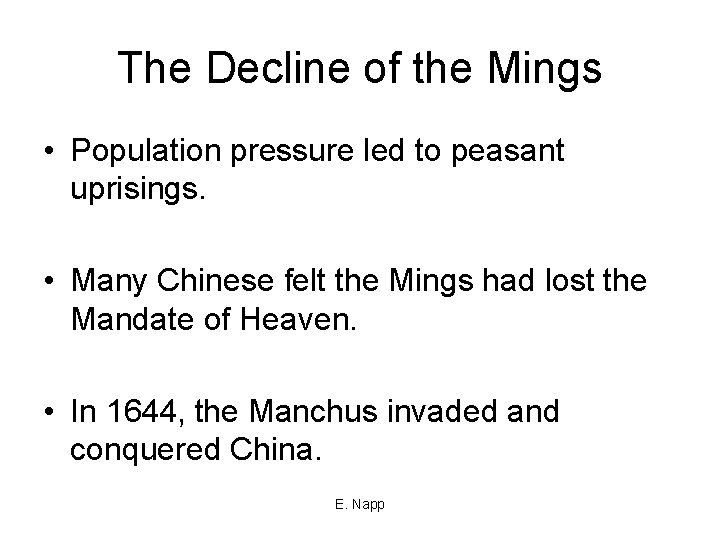 The Decline of the Mings

• Population pressure led to peasant uprisings.

• Many Chinese felt the Mings had lost the Mandate of Heaven.

• In 1644, the Manchus invaded and conquered China.

E. Napp